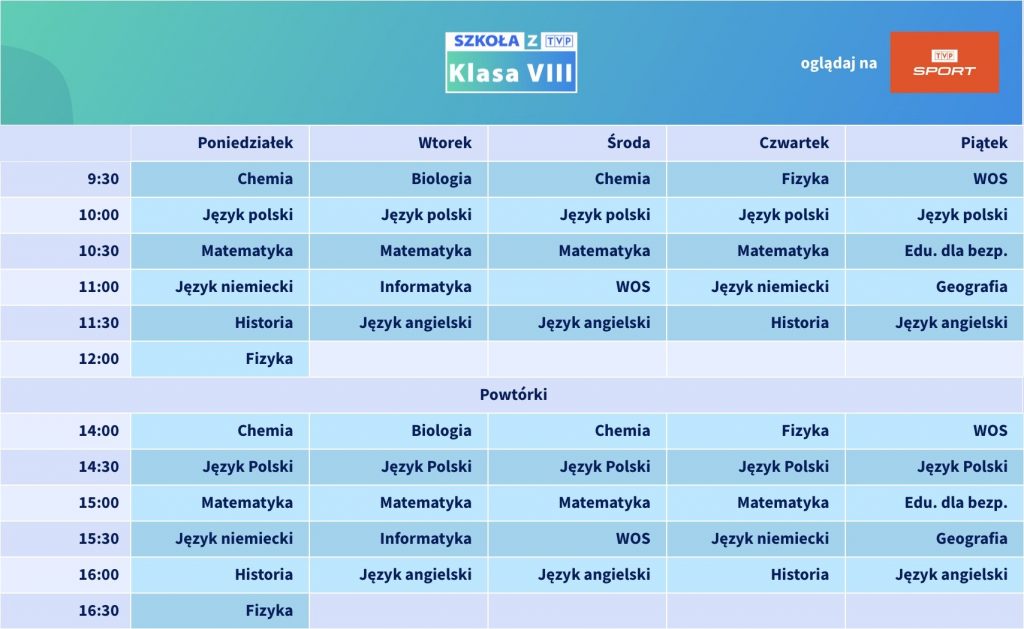 SZKOŁA Z TVP
Klasa VIII

oglądaj na TVP SPORT

| | Poniedziałek | Wtorek | Środa | Czwartek | Piątek |
|---|---|---|---|---|---|
| 9:30 | Chemia | Biologia | Chemia | Fizyka | WOS |
| 10:00 | Język polski | Język polski | Język polski | Język polski | Język polski |
| 10:30 | Matematyka | Matematyka | Matematyka | Matematyka | Edu. dla bezp. |
| 11:00 | Język niemiecki | Informatyka | WOS | Język niemiecki | Geografia |
| 11:30 | Historia | Język angielski | Język angielski | Historia | Język angielski |
| 12:00 | Fizyka | | | | |
| Powtórki | | | | | |
| 14:00 | Chemia | Biologia | Chemia | Fizyka | WOS |
| 14:30 | Język Polski | Język Polski | Język Polski | Język Polski | Język Polski |
| 15:00 | Matematyka | Matematyka | Matematyka | Matematyka | Edu. dla bezp. |
| 15:30 | Język niemiecki | Informatyka | WOS | Język niemiecki | Geografia |
| 16:00 | Historia | Język angielski | Język angielski | Historia | Język angielski |
| 16:30 | Fizyka | | | | |